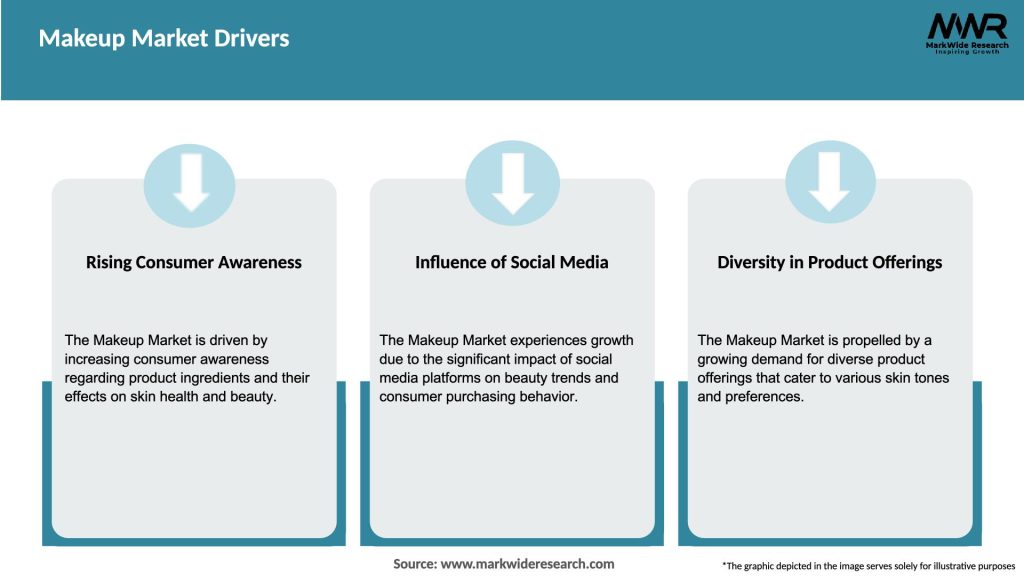 Makeup Market Drivers

MWR
MarkWide Research
Inspiring Growth

Rising Consumer Awareness

The Makeup Market is driven by increasing consumer awareness regarding product ingredients and their effects on skin health and beauty.

Influence of Social Media

The Makeup Market experiences growth due to the significant impact of social media platforms on beauty trends and consumer purchasing behavior.

Diversity in Product Offerings

The Makeup Market is propelled by a growing demand for diverse product offerings that cater to various skin tones and preferences.

Source: www.markwideresearch.com

*The graphic depicted in the image serves solely for illustrative purposes